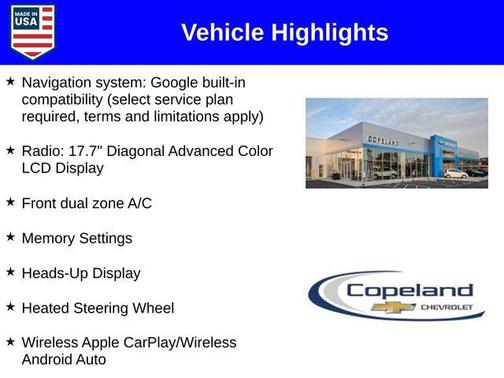 MADE IN USA

Vehicle Highlights

★ Navigation system: Google built-in compatibility (select service plan required, terms and limitations apply)

★ Radio: 17.7" Diagonal Advanced Color LCD Display

★ Front dual zone A/C

★ Memory Settings

★ Heads-Up Display

★ Heated Steering Wheel

★ Wireless Apple CarPlay/Wireless Android Auto

COPELAND

Copeland CHEVROLET